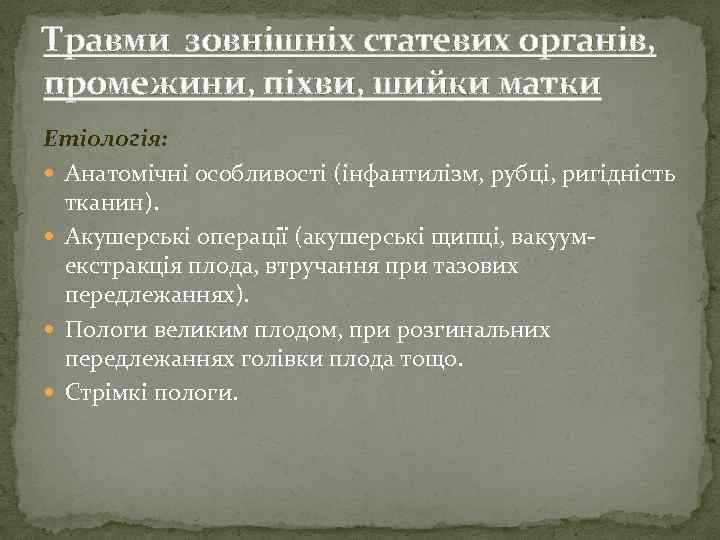 Травми зовнішніх статевих органів, промежини, піхви, шийки матки

Етіологія:

Анатомічні особливості (інфантилізм, рубці, ригідність тканин).

Акушерські операції (акушерські щипці, вакуум-екстракція плода, втручання при тазових передлежаннях).

Пологи великим плодом, при розгинальних передлежаннях голівки плода тощо.

Стрімкі пологи.